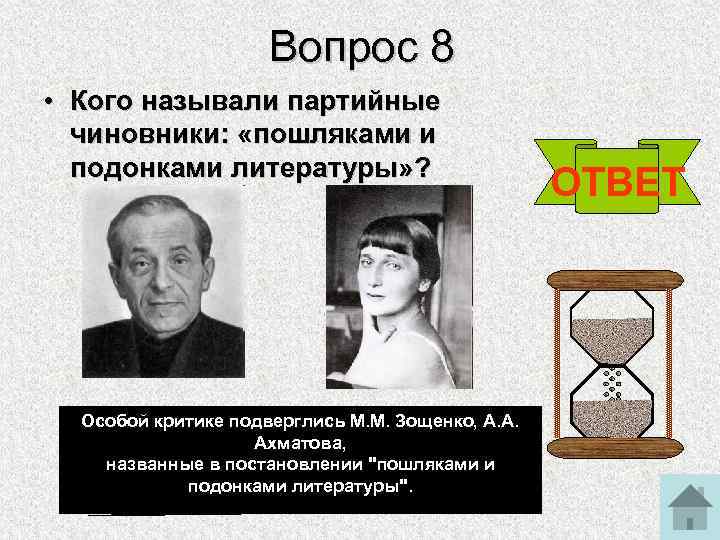 Вопрос 8

• Кого называли партийные чиновники: «пошляками и подонками литературы»?

ОТВЕТ

Особой критике подверглись М.М. Зощенко, А.А. Ахматова,
названные в постановлении "пошляками и подонками литературы".